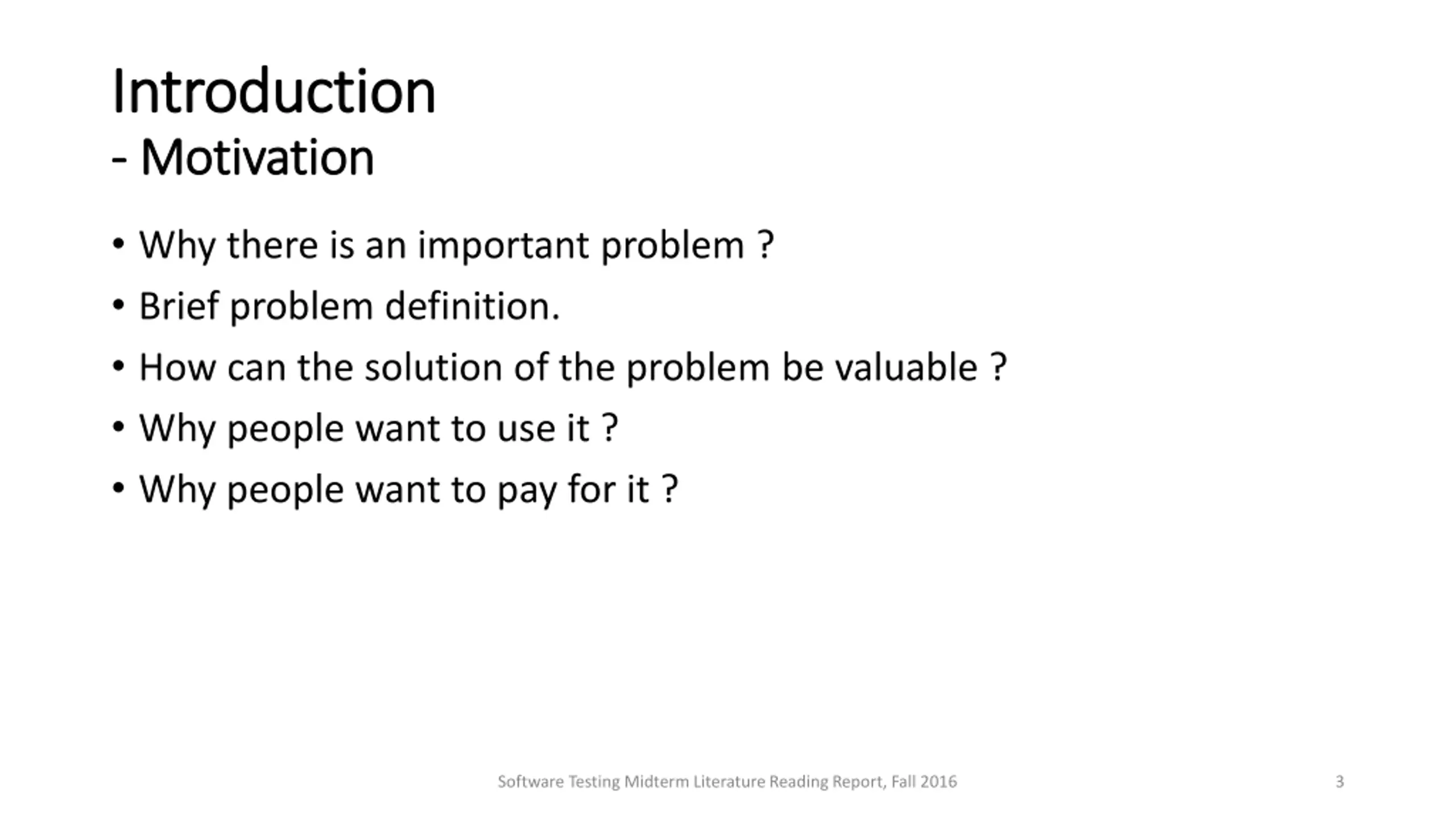 Introduction
- Motivation

• Why there is an important problem ?
• Brief problem definition.
• How can the solution of the problem be valuable ?
• Why people want to use it ?
• Why people want to pay for it ?

Software Testing Midterm Literature Reading Report, Fall 2016

3